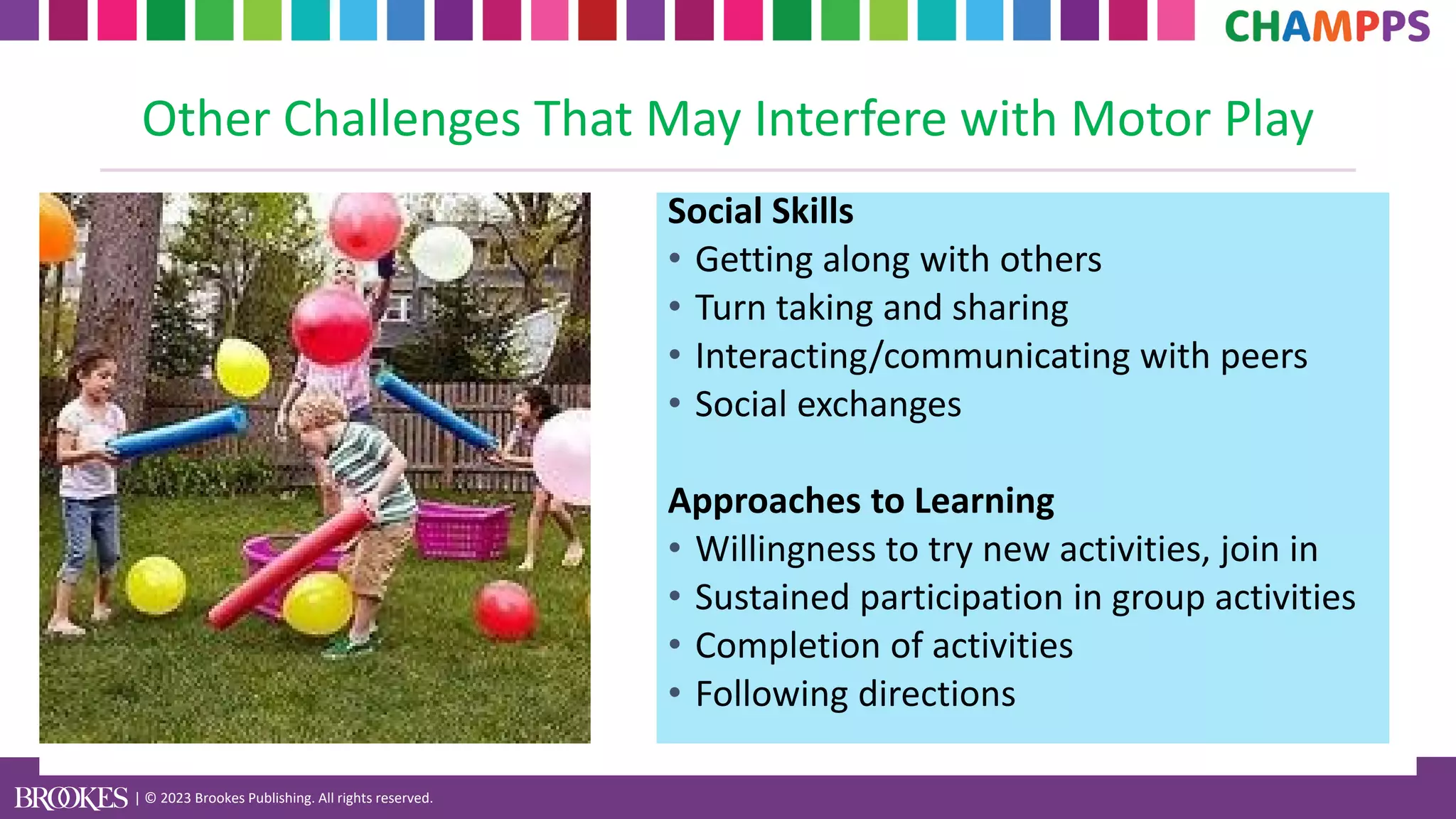 CHAMPPS

Other Challenges That May Interfere with Motor Play

Social Skills
• Getting along with others
• Turn taking and sharing
• Interacting/communicating with peers
• Social exchanges

Approaches to Learning
• Willingness to try new activities, join in
• Sustained participation in group activities
• Completion of activities
• Following directions

BROOKES | © 2023 Brookes Publishing. All rights reserved.